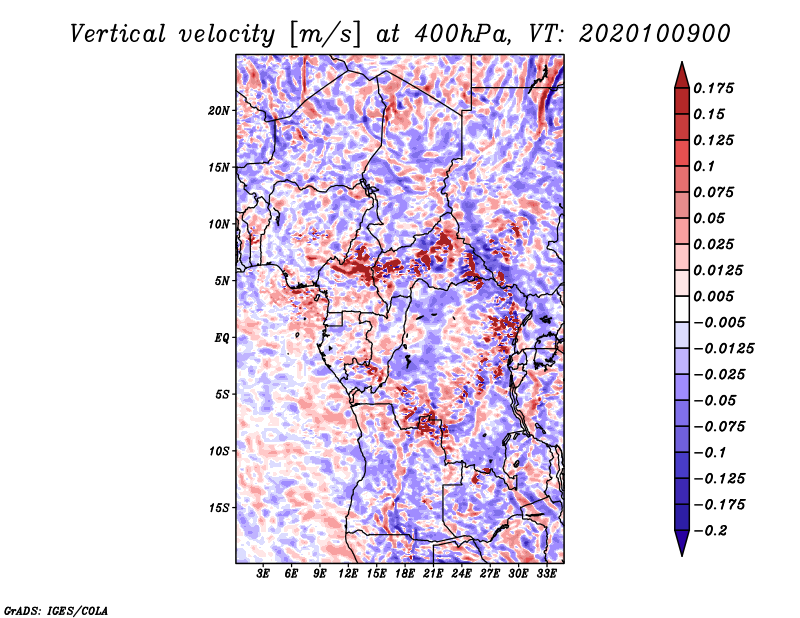 Vertical velocity [m/s] at 400hPa, VT: 2020100900

20N
15N
10N
5N
EQ
5S
10S
15S

3E 6E 9E 12E 15E 18E 21E 24E 27E 30E 33E

0.175
0.15
0.125
0.1
0.075
0.05
0.025
0.0125
0.005
−0.005
−0.0125
−0.025
−0.05
−0.075
−0.1
−0.125
−0.175
−0.2

GrADS: IGES/COLA